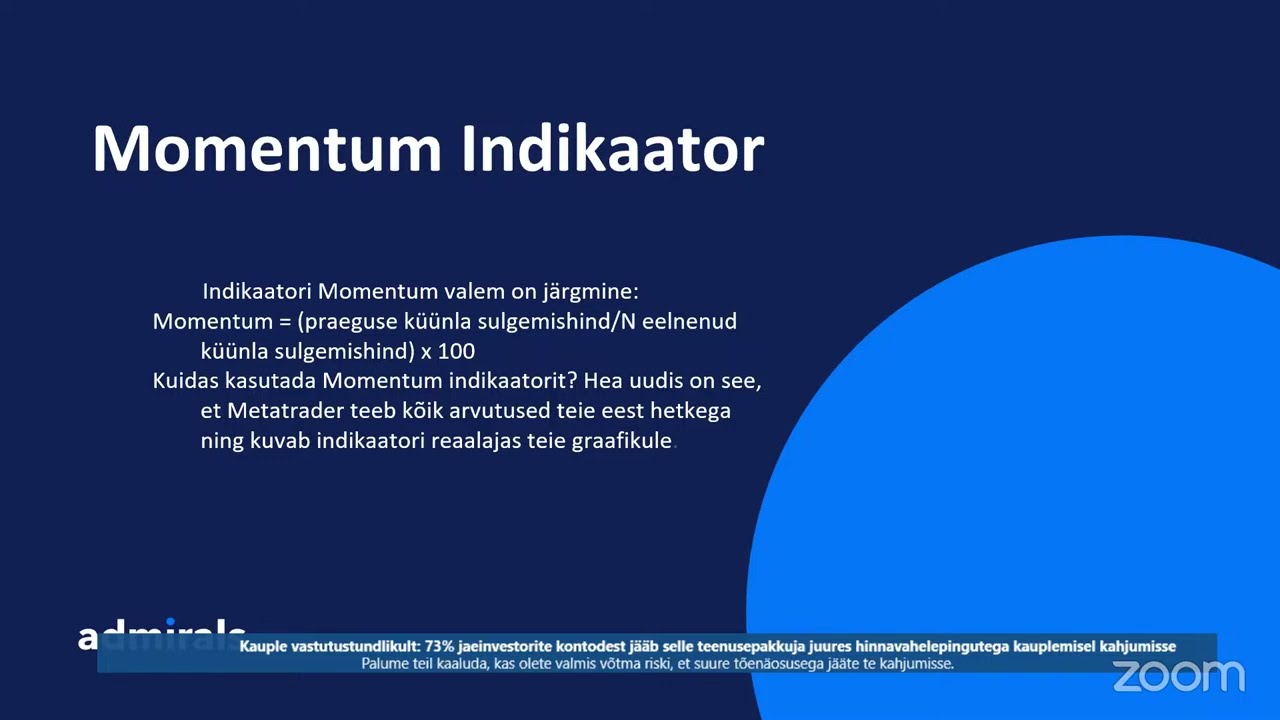 Momentum Indikaator

Indikaatori Momentum valem on järgmine:
Momentum = (praeguse küünla sulgemishind/N eelnenud küünla sulgemishind) x 100
Kuidas kasutada Momentum indikaatorit? Hea uudis on see, et Metatrader teeb kõik arvutused teie eest hetkega ning kuvab indikaatori reaalajas teie graafikule.

admirals

Kauple vastutustundlikult: 73% jaeinvestorite kontodest jääb selle teenusepakkuja juures hinnavahelepingutega kauplemisel kahjumisse
Palume teil kaaluda, kas olete valmis võtma riski, et suure tõenäosusega jääte te kahjumisse.

zoom